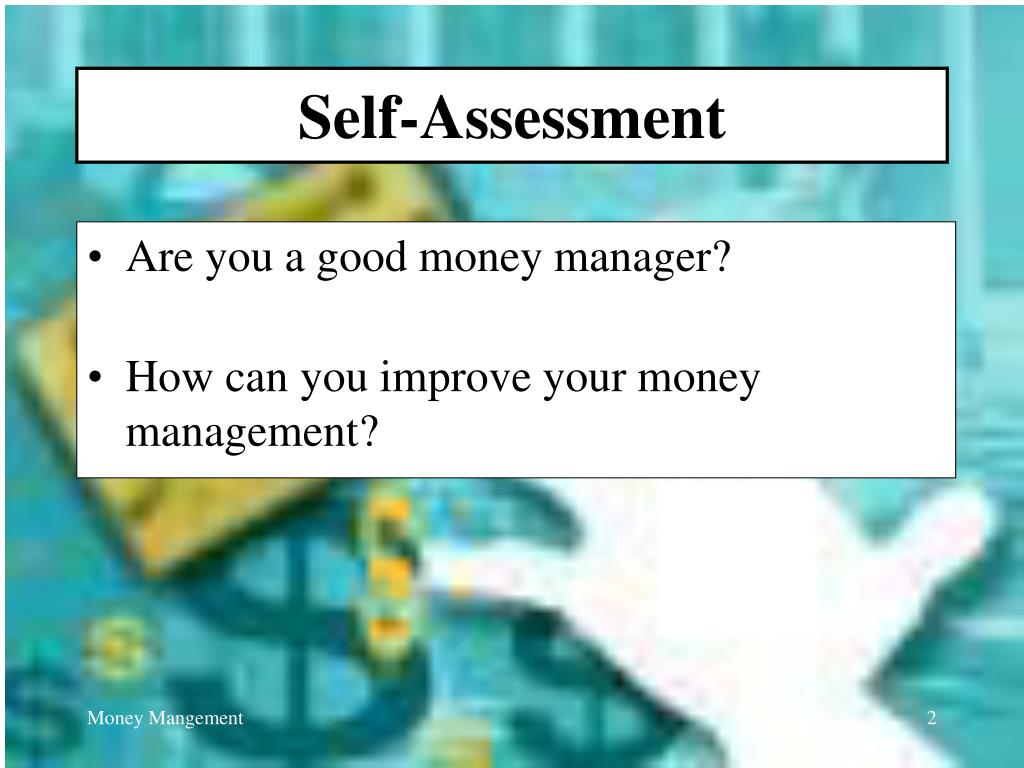 Self-Assessment

• Are you a good money manager?

• How can you improve your money management?

Money Mangement

2